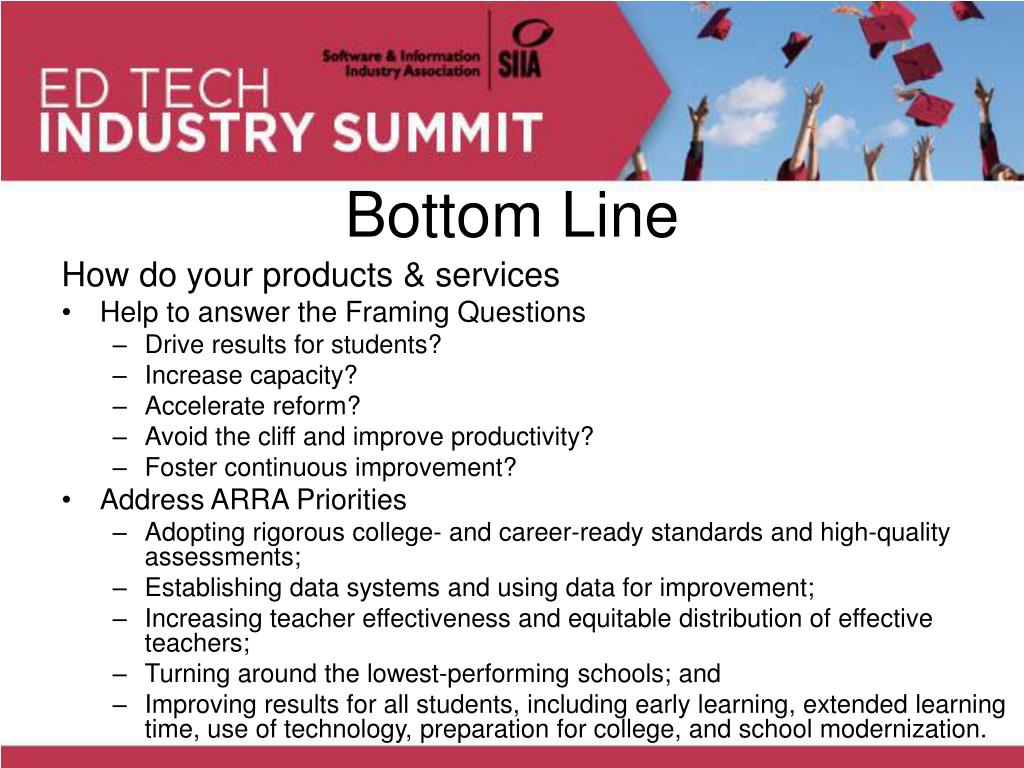 Software & Information Industry Association
SIIA

ED TECH
INDUSTRY SUMMIT

Bottom Line

How do your products & services

• Help to answer the Framing Questions
– Drive results for students?
– Increase capacity?
– Accelerate reform?
– Avoid the cliff and improve productivity?
– Foster continuous improvement?

• Address ARRA Priorities
– Adopting rigorous college- and career-ready standards and high-quality assessments;
– Establishing data systems and using data for improvement;
– Increasing teacher effectiveness and equitable distribution of effective teachers;
– Turning around the lowest-performing schools; and
– Improving results for all students, including early learning, extended learning time, use of technology, preparation for college, and school modernization.